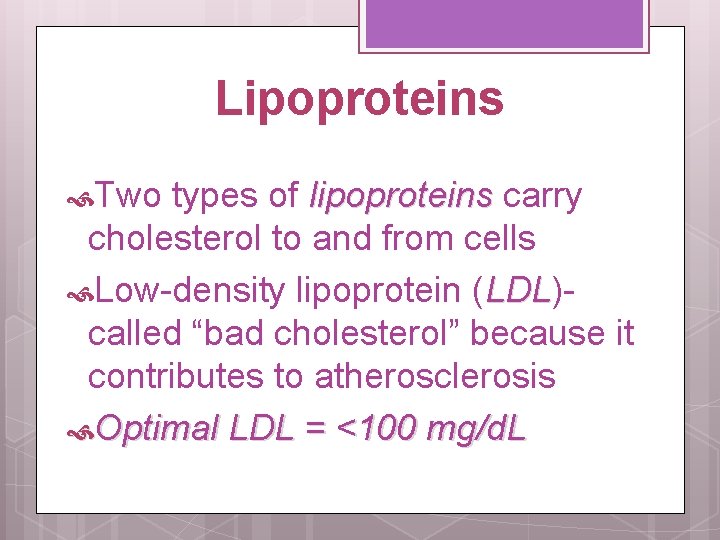 Lipoproteins

Two types of lipoproteins carry cholesterol to and from cells

Low-density lipoprotein (LDL)- called “bad cholesterol” because it contributes to atherosclerosis

Optimal LDL = <100 mg/dL